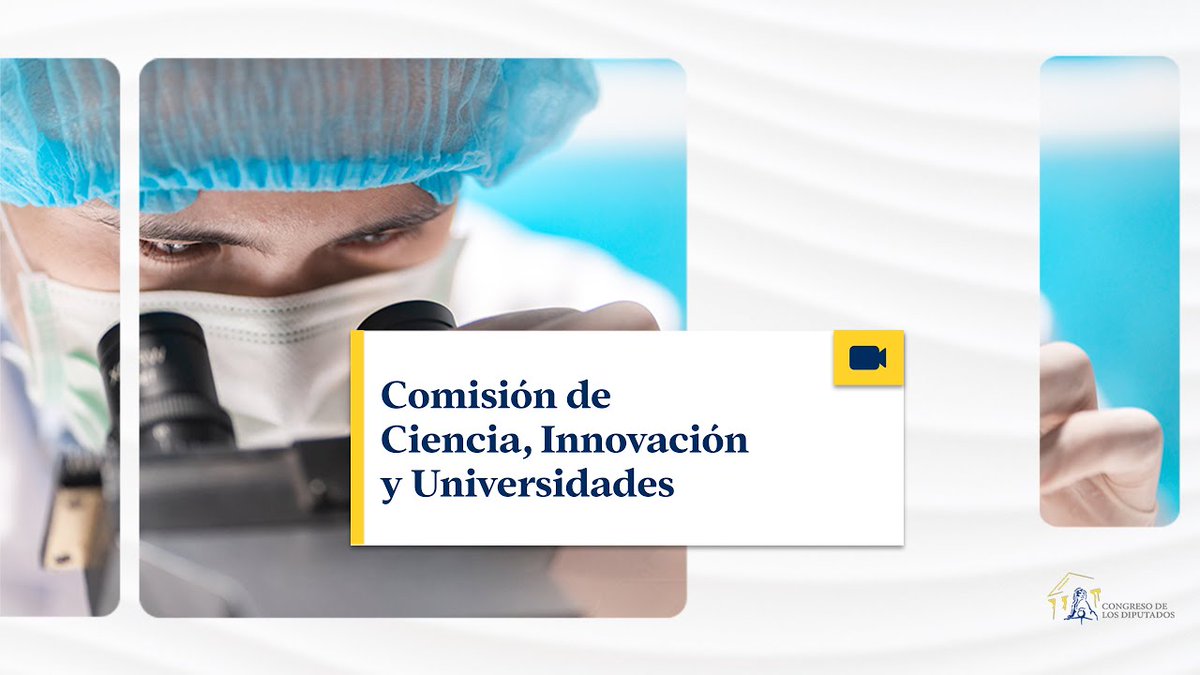 Comisión de Ciencia, Innovación y Universidades

CONGRESO DE LOS DIPUTADOS